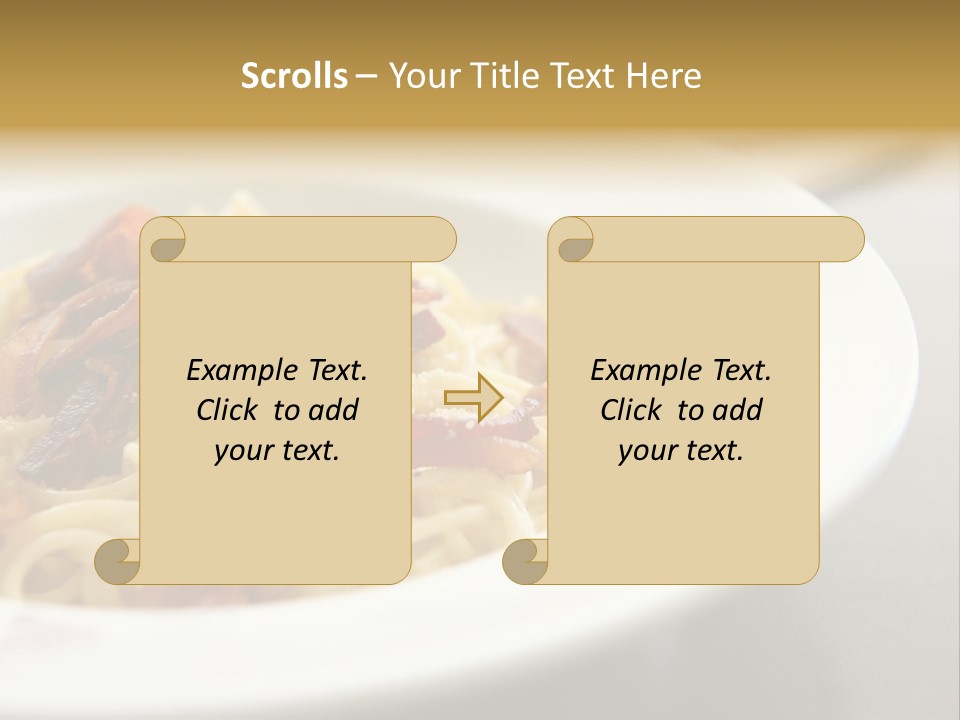 Scrolls – Your Title Text Here

Example Text. Click to add your text.

Example Text. Click to add your text.